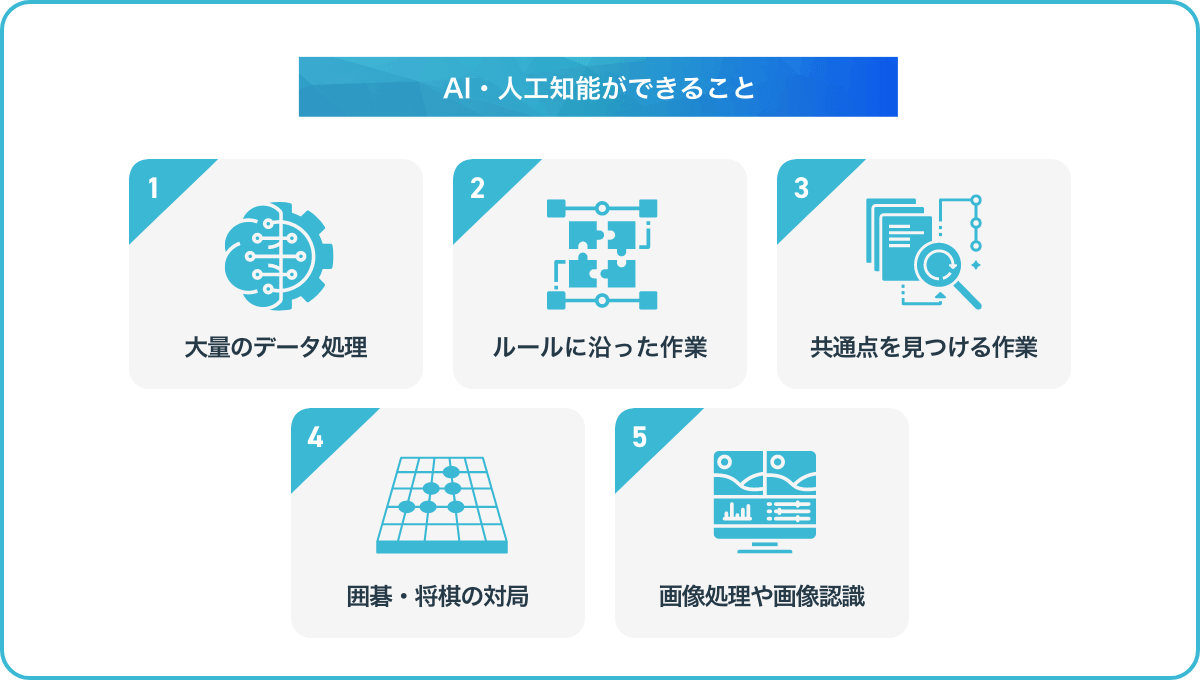 AI・人工知能ができること

1
大量のデータ処理

2
ルールに沿った作業

3
共通点を見つける作業

4
囲碁・将棋の対局

5
画像処理や画像認識